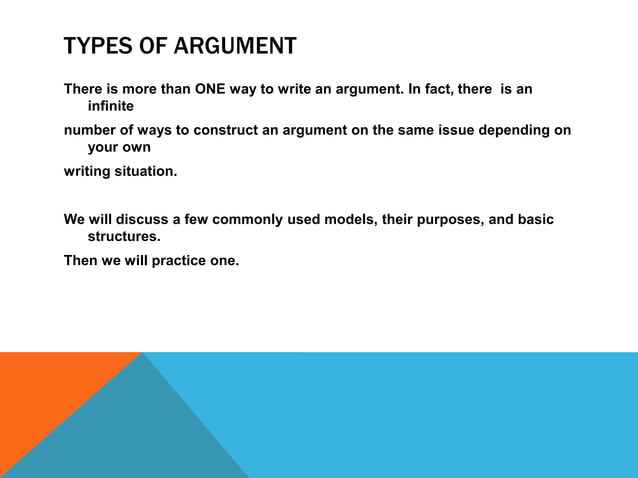 TYPES OF ARGUMENT

There is more than ONE way to write an argument. In fact, there is an infinite

number of ways to construct an argument on the same issue depending on your own

writing situation.

We will discuss a few commonly used models, their purposes, and basic structures.

Then we will practice one.